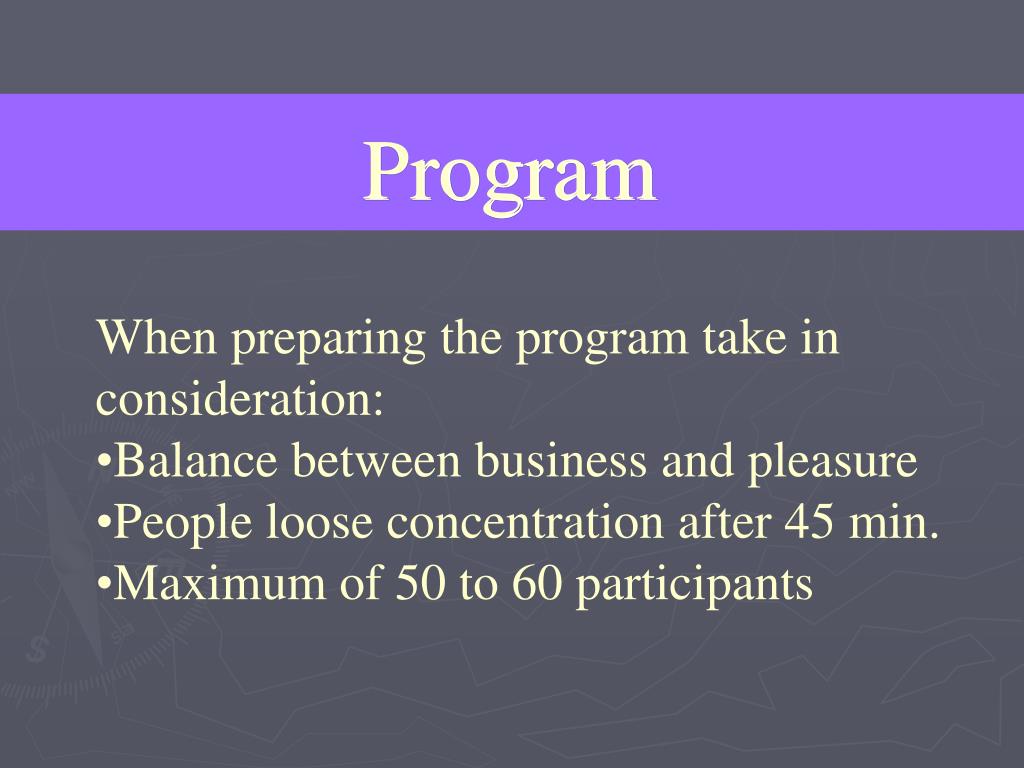 Program

When preparing the program take in consideration:
•Balance between business and pleasure
•People loose concentration after 45 min.
•Maximum of 50 to 60 participants